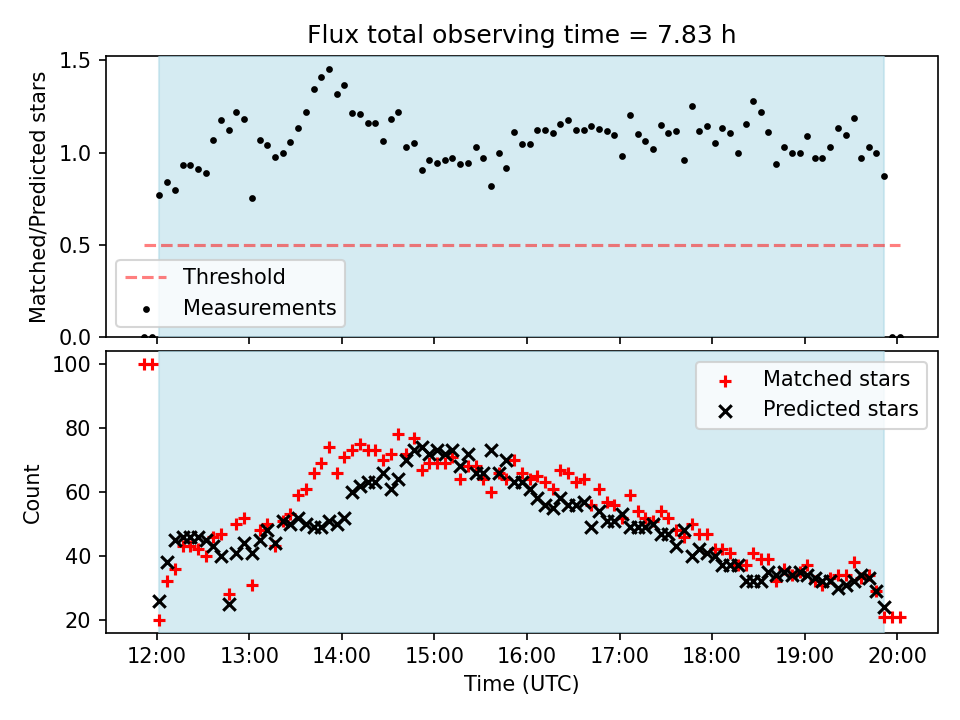 Flux total observing time = 7.83 h

Matched/Predicted stars

1.5
1.0
0.5
0.0

Threshold
Measurements

Count

100
80
60
40
20

Matched stars
Predicted stars

12:00 13:00 14:00 15:00 16:00 17:00 18:00 19:00 20:00

Time (UTC)